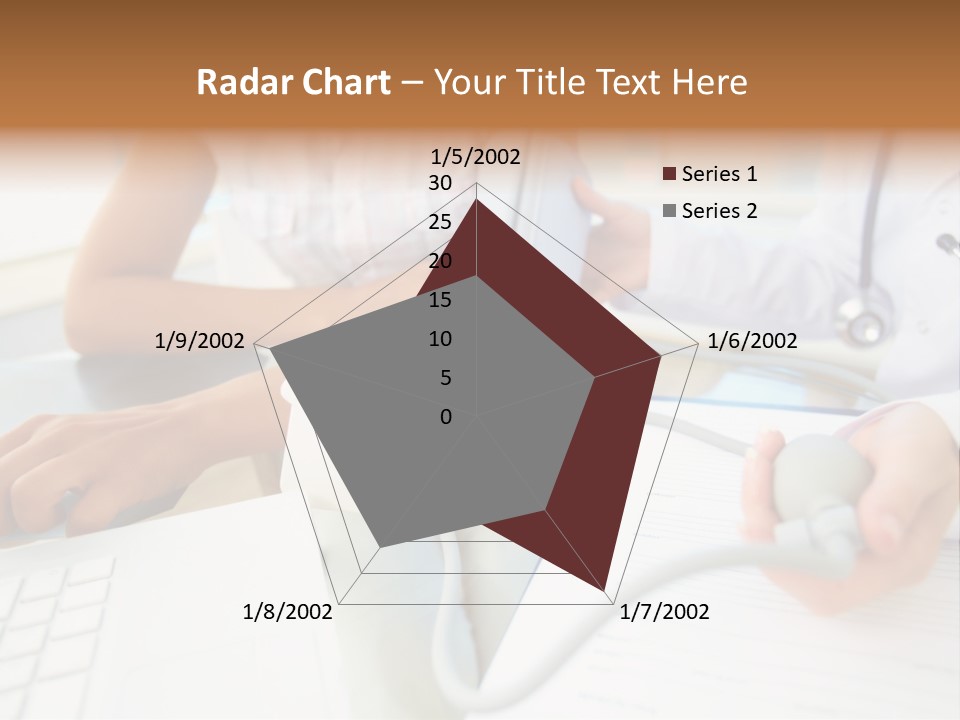 Radar Chart – Your Title Text Here

1/5/2002
30
25
20
15
10
5
0
1/6/2002
1/7/2002
1/8/2002
1/9/2002

Series 1
Series 2